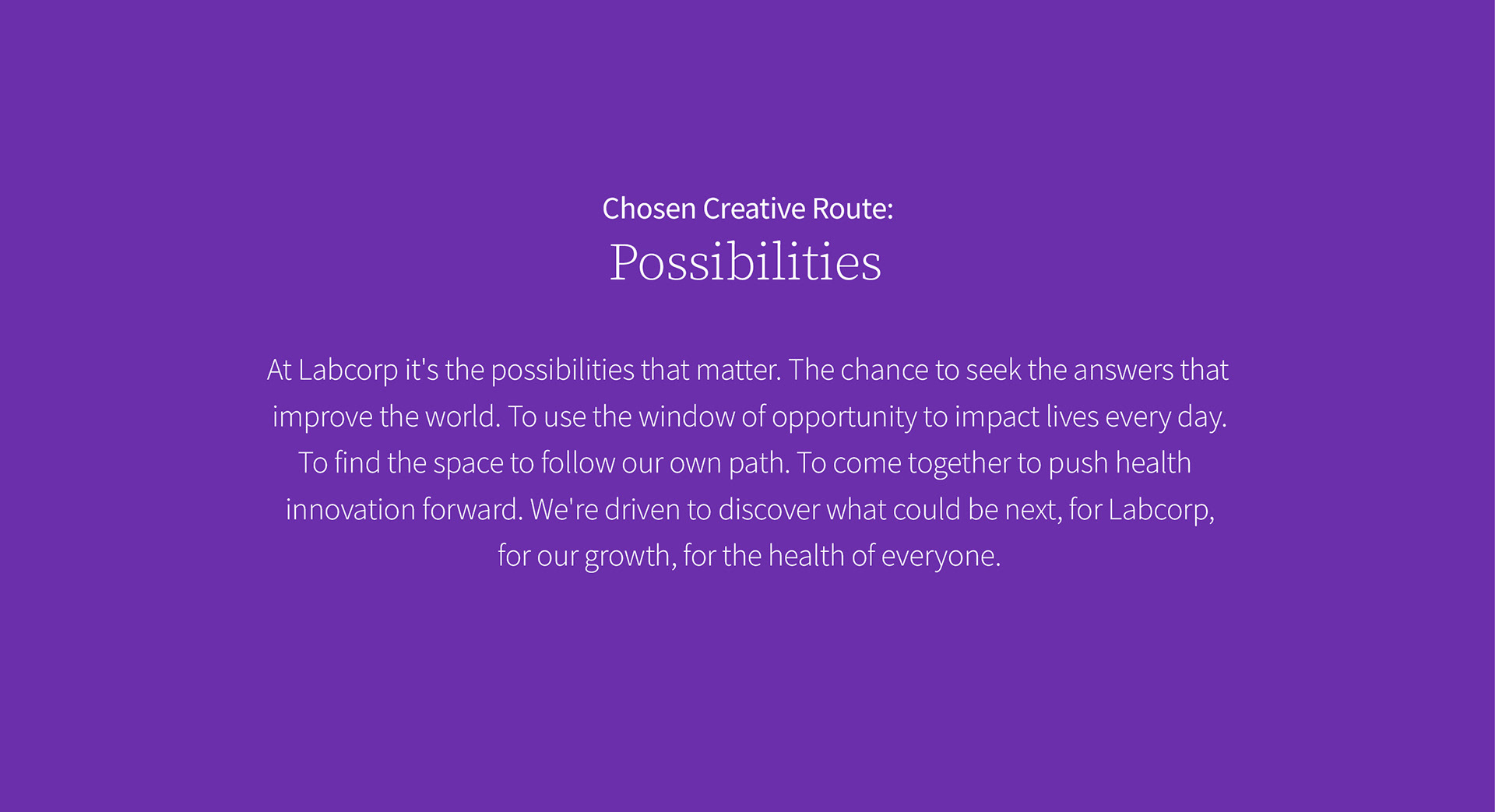 Chosen Creative Route:
Possibilities

At Labcorp it's the possibilities that matter. The chance to seek the answers that improve the world. To use the window of opportunity to impact lives every day. To find the space to follow our own path. To come together to push health innovation forward. We're driven to discover what could be next, for Labcorp, for our growth, for the health of everyone.